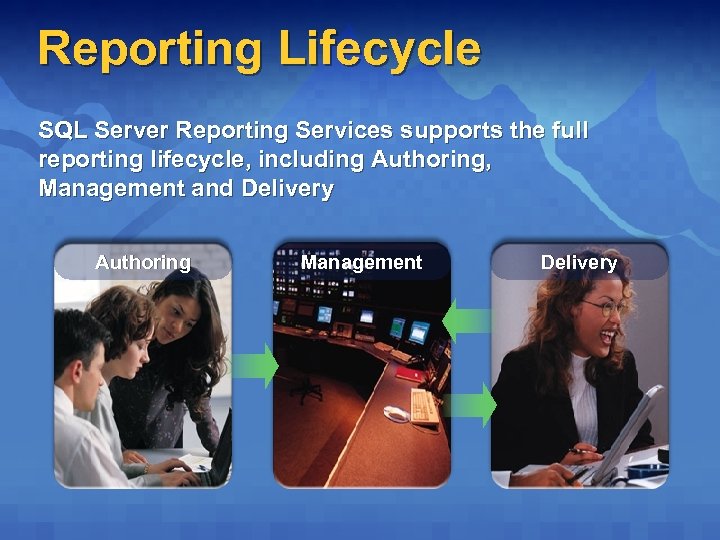 Reporting Lifecycle

SQL Server Reporting Services supports the full reporting lifecycle, including Authoring, Management and Delivery

Authoring

Management

Delivery